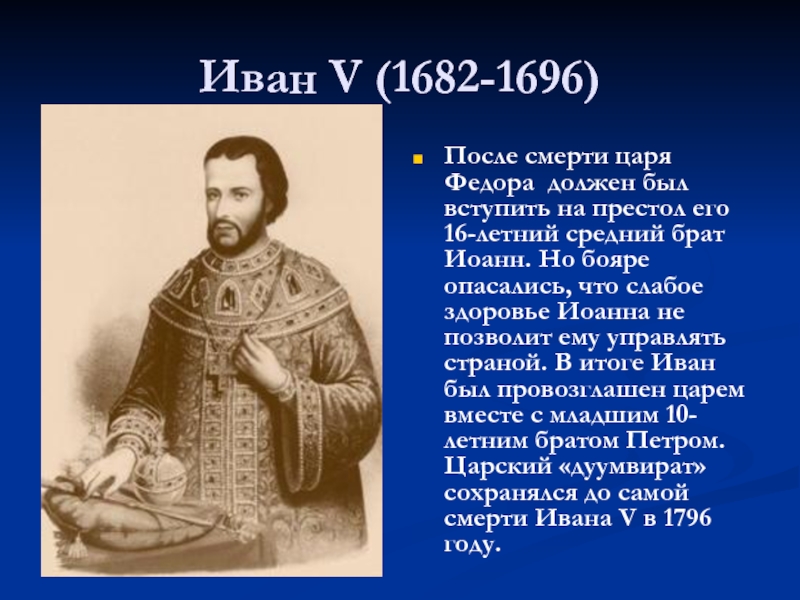 Иван V (1682-1696)

После смерти царя Федора  должен был вступить на престол его 16-летний средний брат Иоанн. Но бояре опасались, что слабое здоровье Иоанна не позволит ему управлять страной. В итоге Иван был провозглашен царем вместе с младшим 10-летним братом Петром. Царский «дуумвират» сохранялся до самой смерти Ивана V в 1796 году.